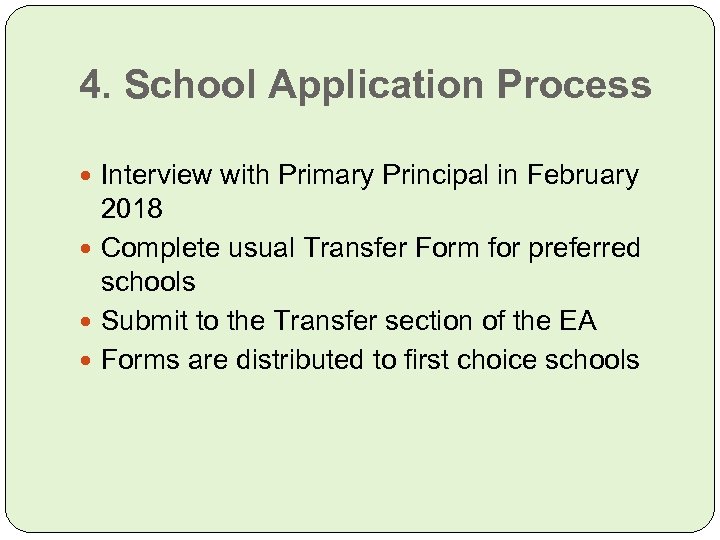 4. School Application Process

- Interview with Primary Principal in February 2018
- Complete usual Transfer Form for preferred schools
- Submit to the Transfer section of the EA
- Forms are distributed to first choice schools